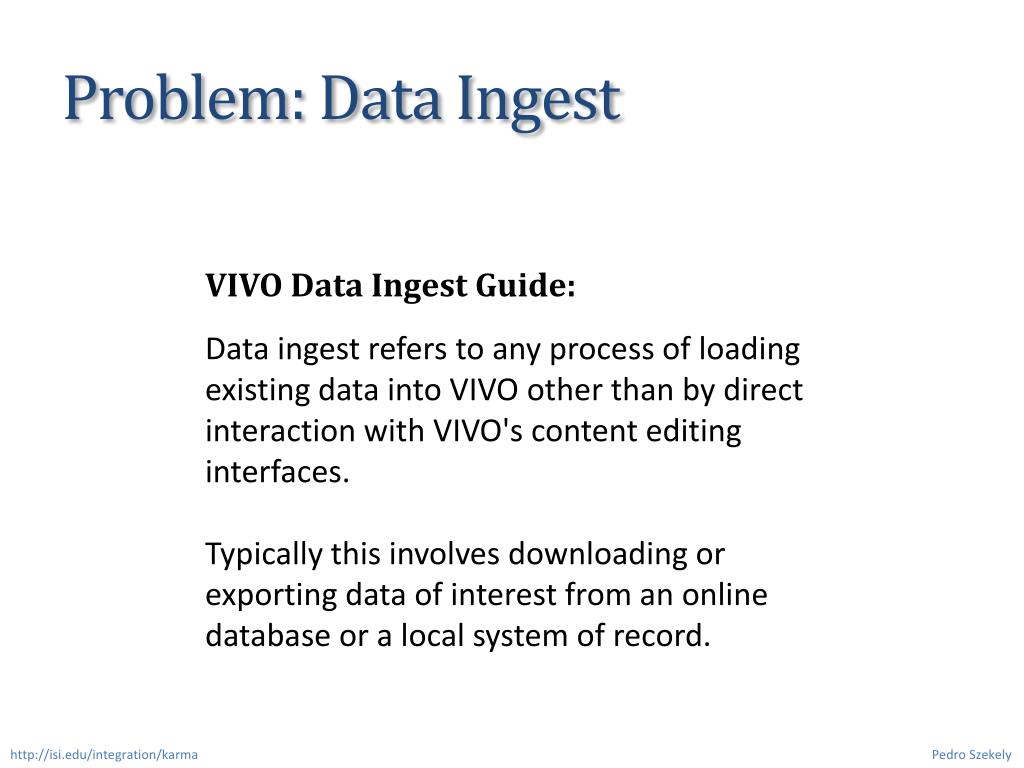 Problem: Data Ingest

VIVO Data Ingest Guide:

Data ingest refers to any process of loading existing data into VIVO other than by direct interaction with VIVO's content editing interfaces.

Typically this involves downloading or exporting data of interest from an online database or a local system of record.

http://isi.edu/integration/karma

Pedro Szekely